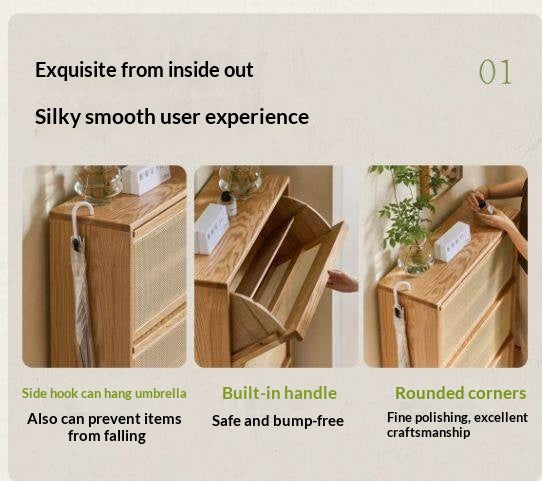 Exquisite from inside out

01

Silky smooth user experience

Side hook can hang umbrella

Also can prevent items from falling

Built-in handle

Safe and bump-free

Rounded corners

Fine polishing, excellent craftsmanship